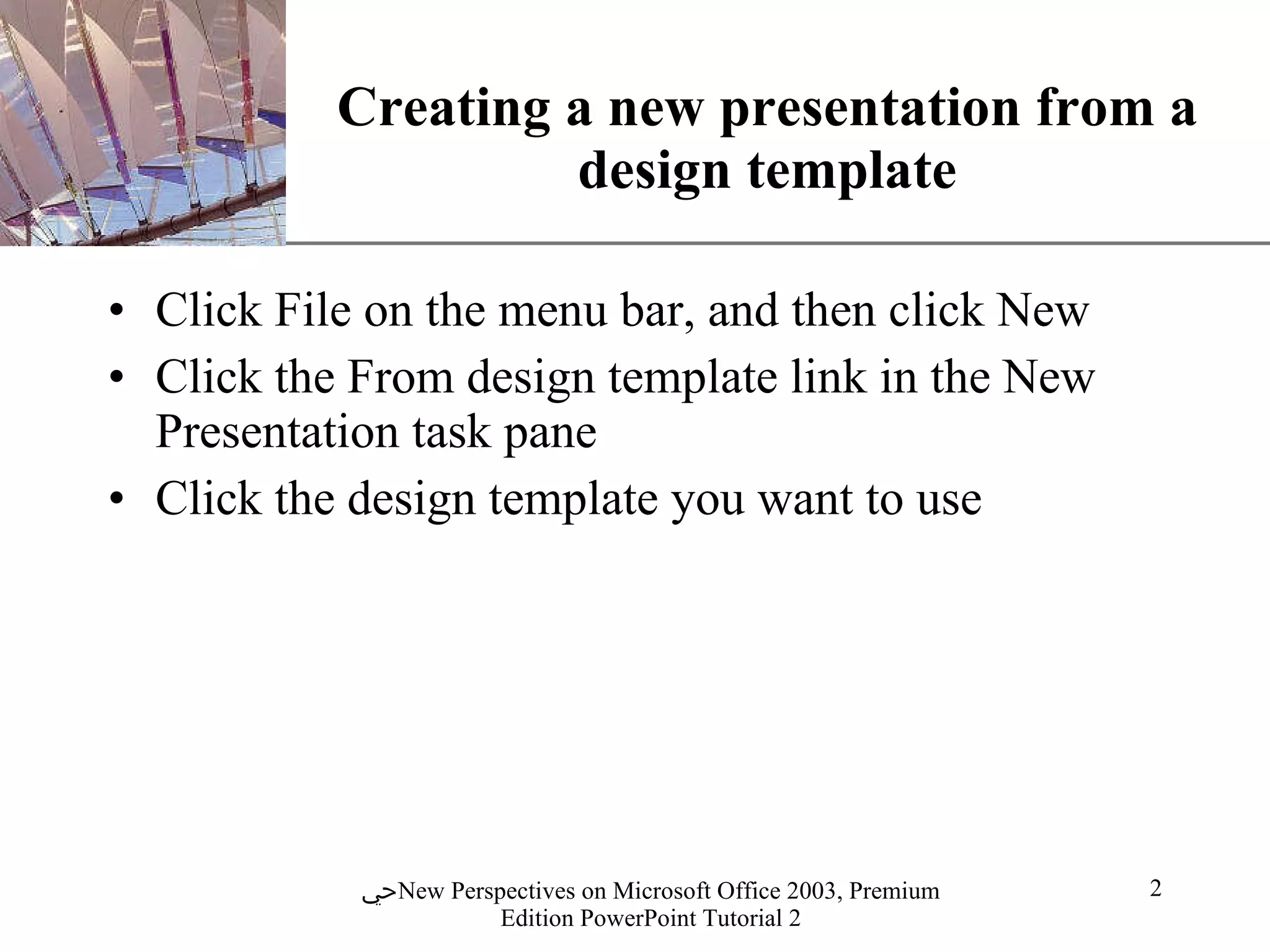 Creating a new presentation from a design template

• Click File on the menu bar, and then click New
• Click the From design template link in the New Presentation task pane
• Click the design template you want to use

حيNew Perspectives on Microsoft Office 2003, Premium Edition PowerPoint Tutorial 2

2